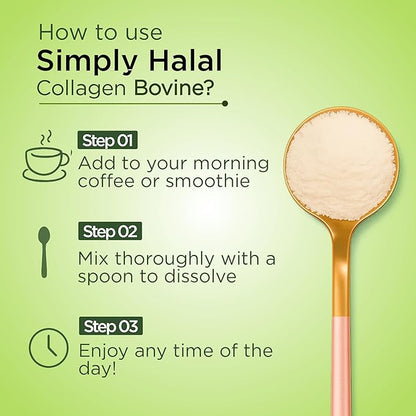 How to use
Simply Halal
Collagen Bovine?

Step 01
Add to your morning coffee or smoothie

Step 02
Mix thoroughly with a spoon to dissolve

Step 03
Enjoy any time of the day!